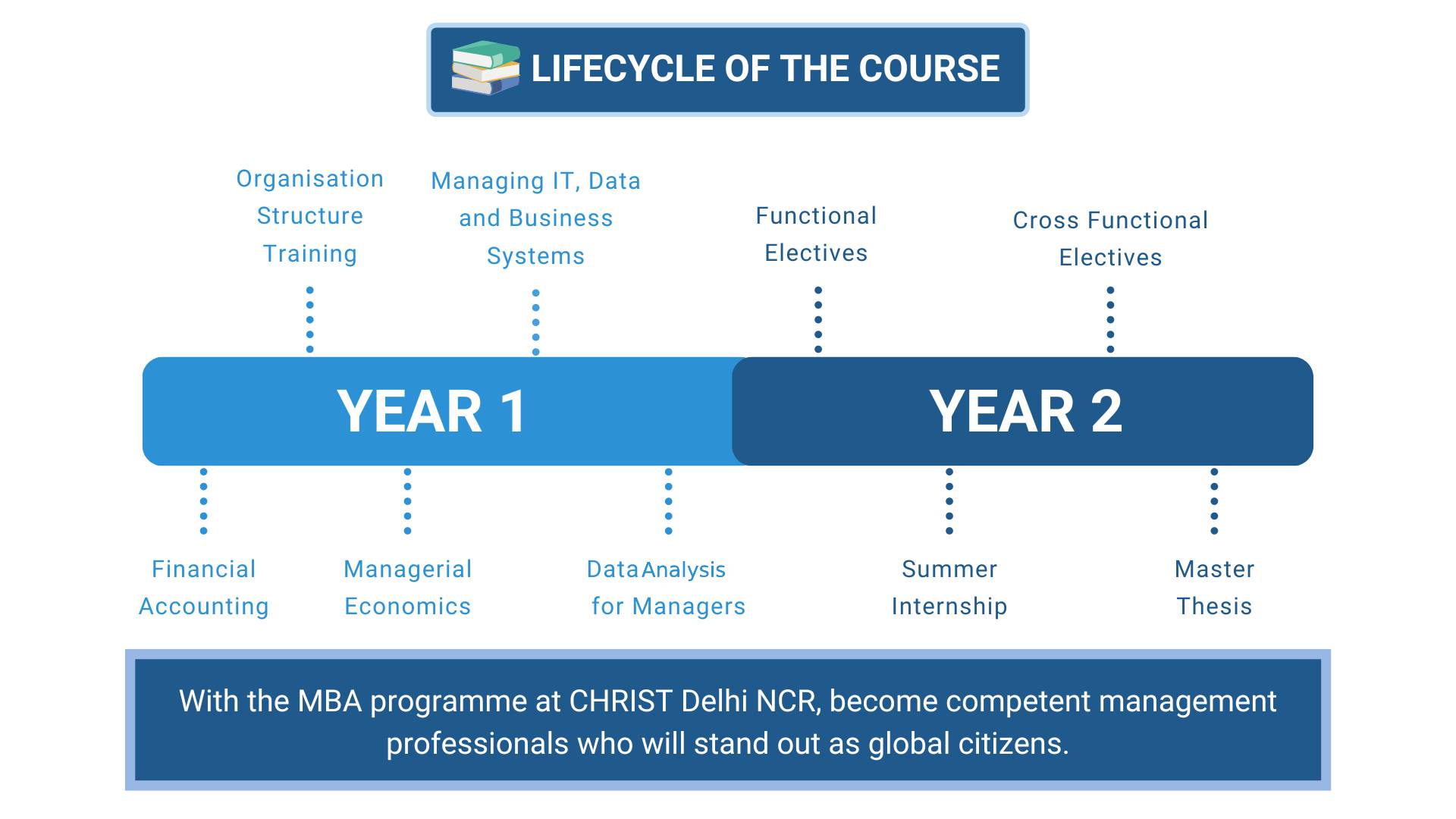 LIFECYCLE OF THE COURSE

Organisation Structure Training

Managing IT, Data and Business Systems

Functional Electives

Cross Functional Electives

YEAR 1

YEAR 2

Financial Accounting

Managerial Economics

Data Analysis for Managers

Summer Internship

Master Thesis

With the MBA programme at CHRIST Delhi NCR, become competent management professionals who will stand out as global citizens.